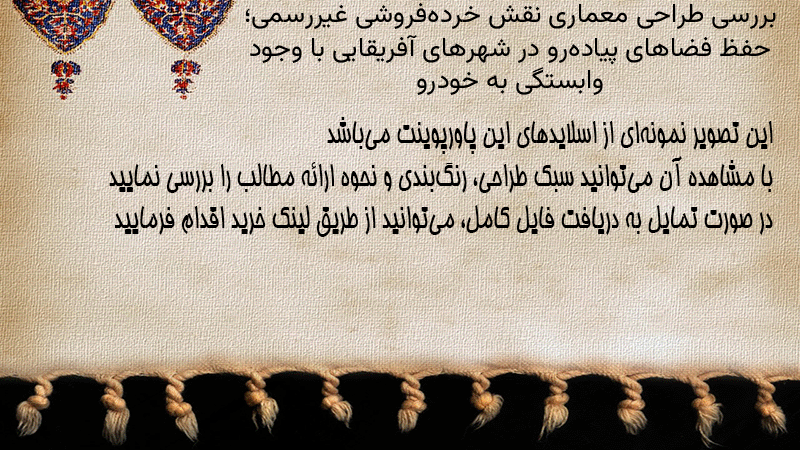 بررسی طراحی معماری نقش خرده‌فروشی غیررسمی؛ حفظ فضاهای پیاده‌رو در شهرهای آفریقایی با وجود وابستگی به خودرو

این تصویر نمونه‌ای از اسلایدهای این پاورپوینت می‌باشد
با مشاهده آن می‌توانید سبک طراحی، رنگ‌بندی و نحوه ارائه مطالب را بررسی نمایید
در صورت تمایل به دریافت فایل کامل، می‌توانید از طریق لینک خرید اقدام فرمایید